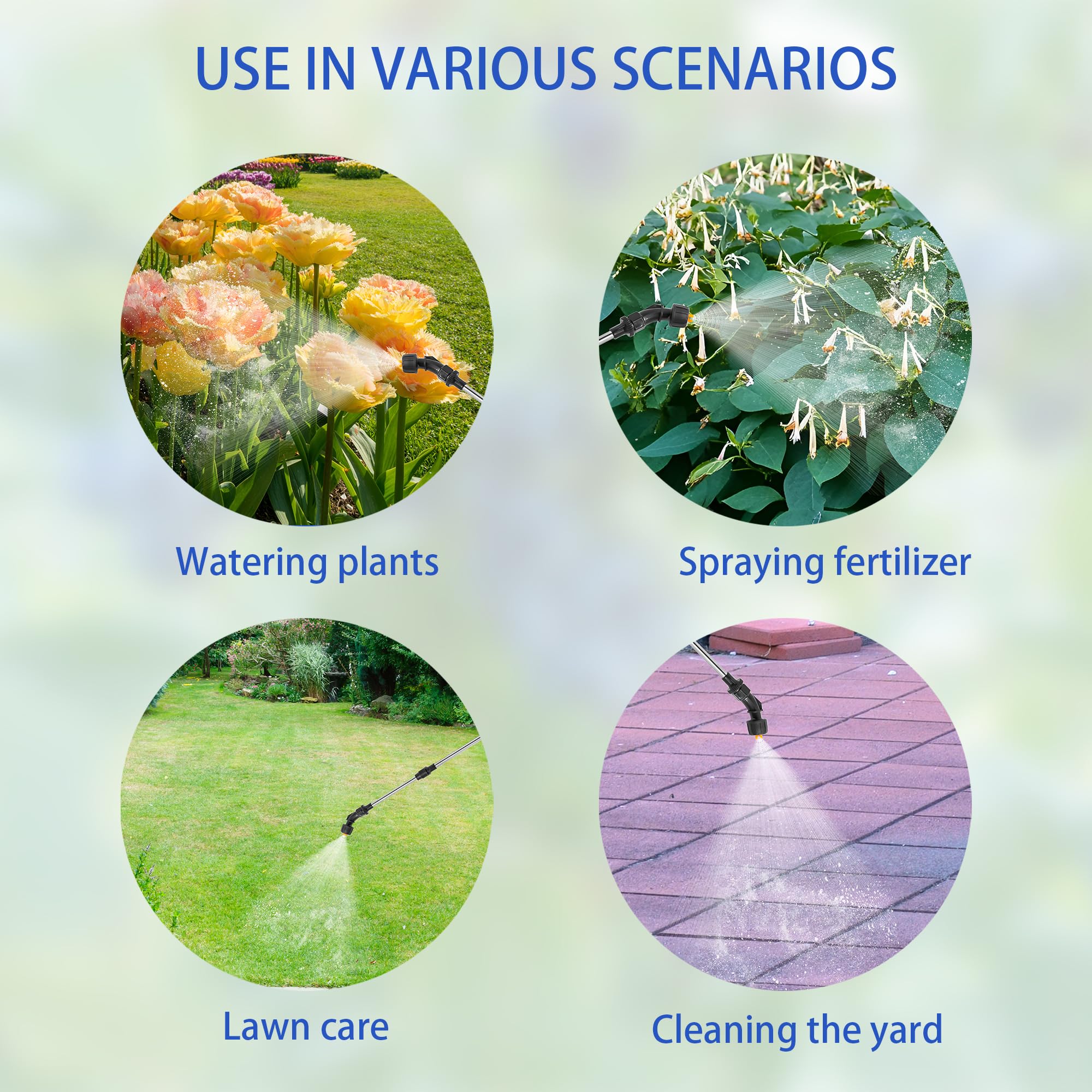 USE IN VARIOUS SCENARIOS

Watering plants

Spraying fertilizer

Lawn care

Cleaning the yard